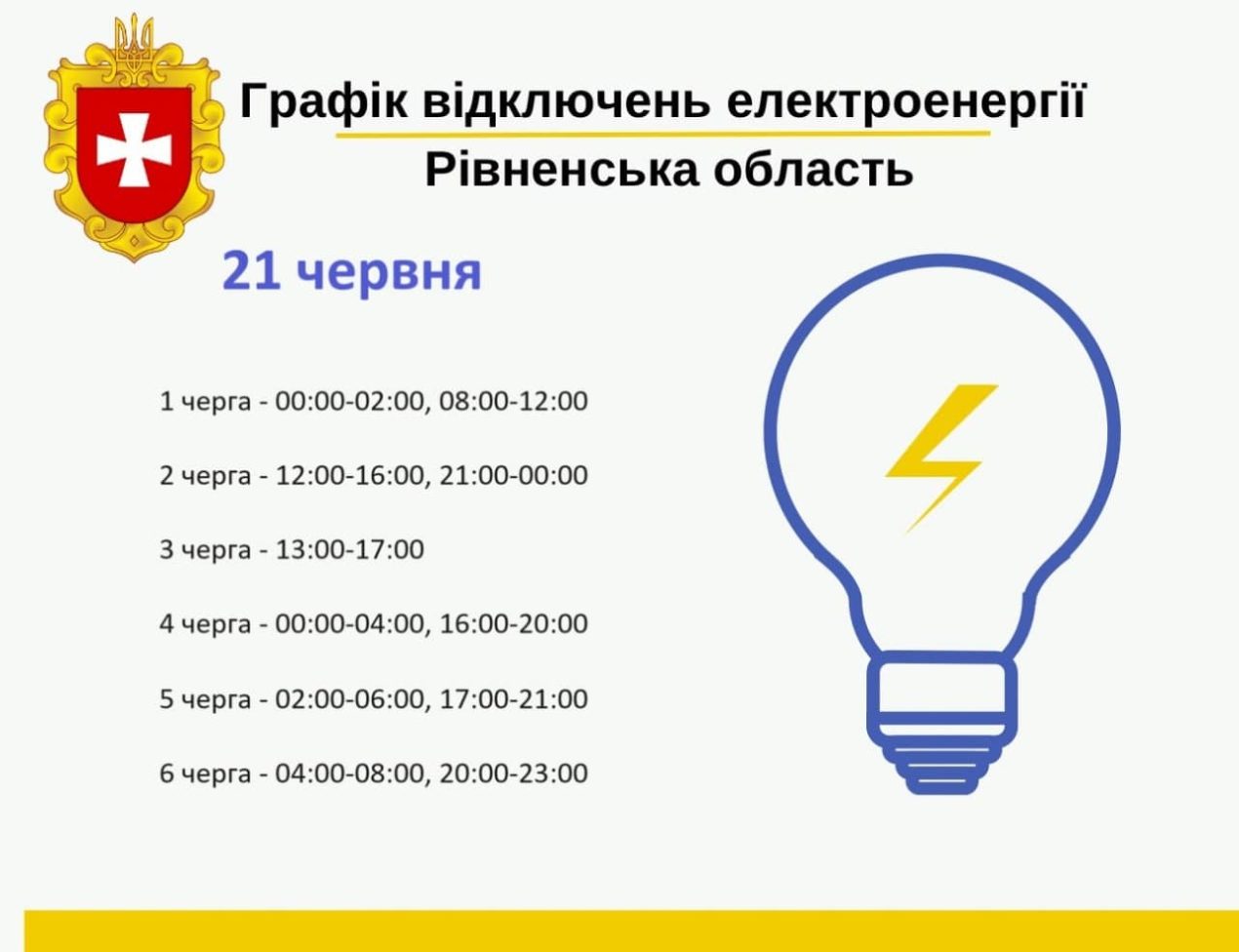 Графік відключень електроенергії
Рівненська область

21 червня

1 черга - 00:00-02:00, 08:00-12:00

2 черга - 12:00-16:00, 21:00-00:00

3 черга - 13:00-17:00

4 черга - 00:00-04:00, 16:00-20:00

5 черга - 02:00-06:00, 17:00-21:00

6 черга - 04:00-08:00, 20:00-23:00